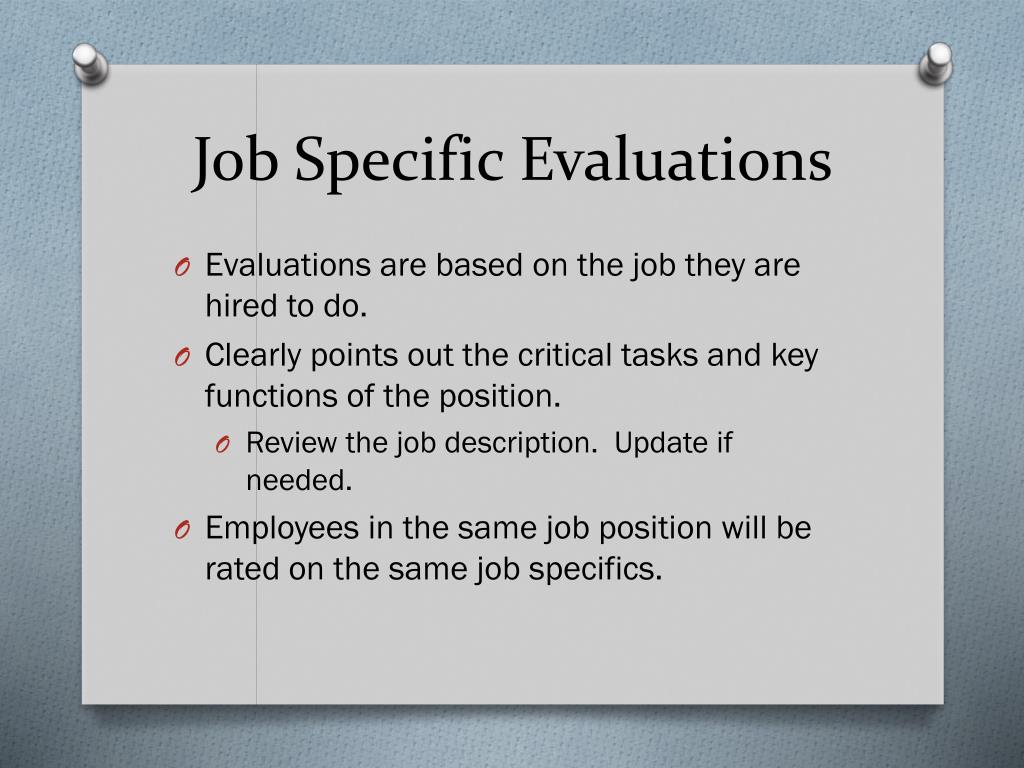 Job Specific Evaluations

O Evaluations are based on the job they are hired to do.

O Clearly points out the critical tasks and key functions of the position.

O Review the job description. Update if needed.

O Employees in the same job position will be rated on the same job specifics.